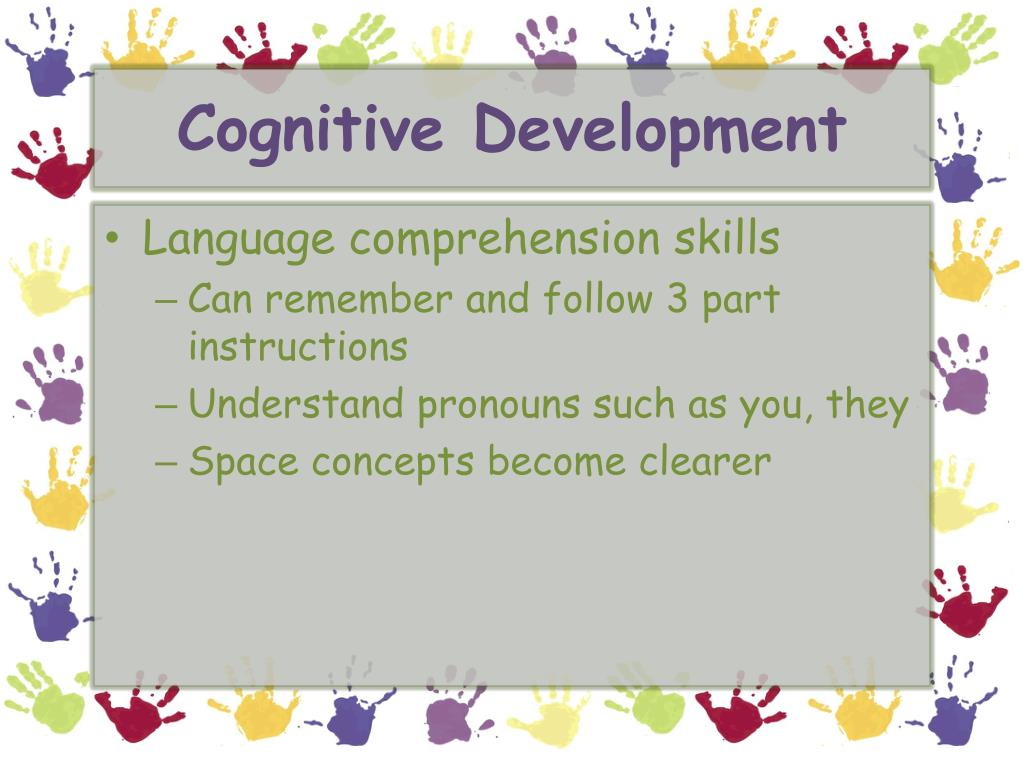 Cognitive Development

• Language comprehension skills
– Can remember and follow 3 part instructions
– Understand pronouns such as you, they
– Space concepts become clearer